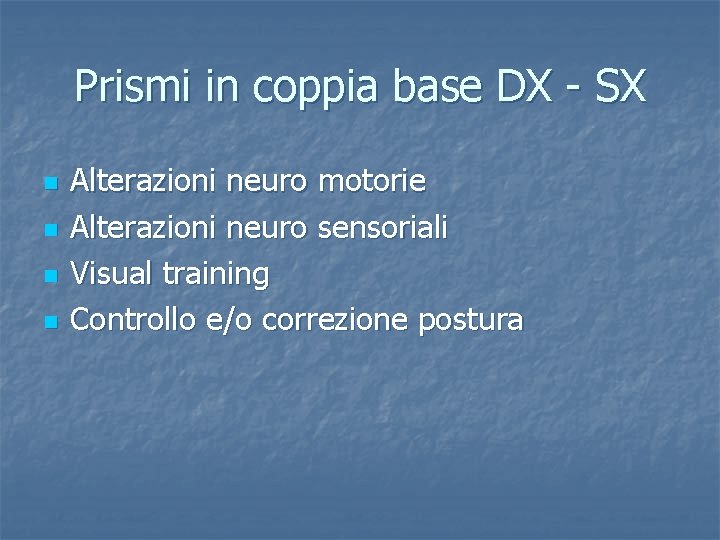 Prismi in coppia base DX - SX

- Alterazioni neuro motorie
- Alterazioni neuro sensoriali
- Visual training
- Controllo e/o correzione postura